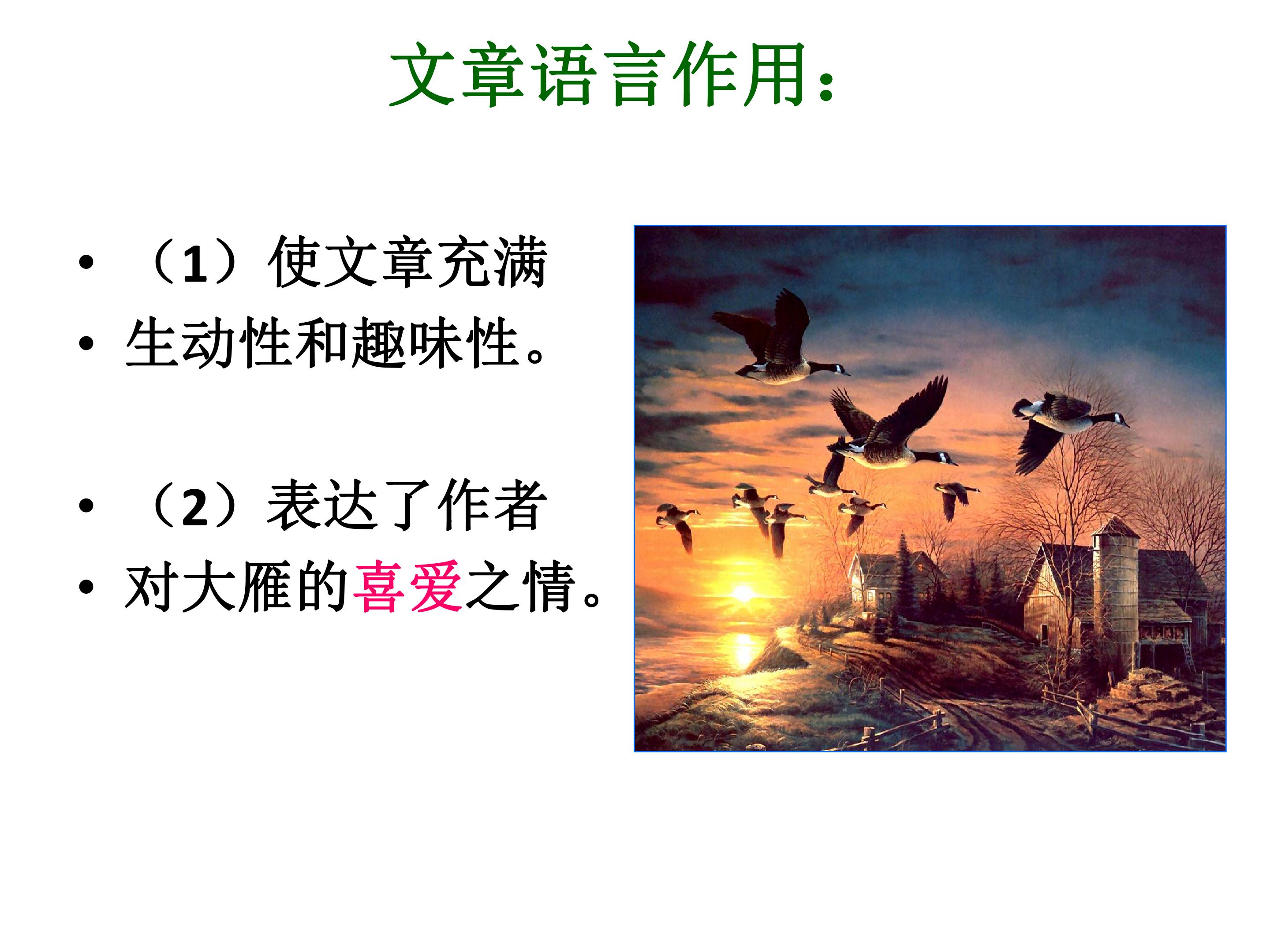 文章语言作用:

• （1）使文章充满
• 生动性和趣味性。

• （2）表达了作者
• 对大雁的喜爱之情。